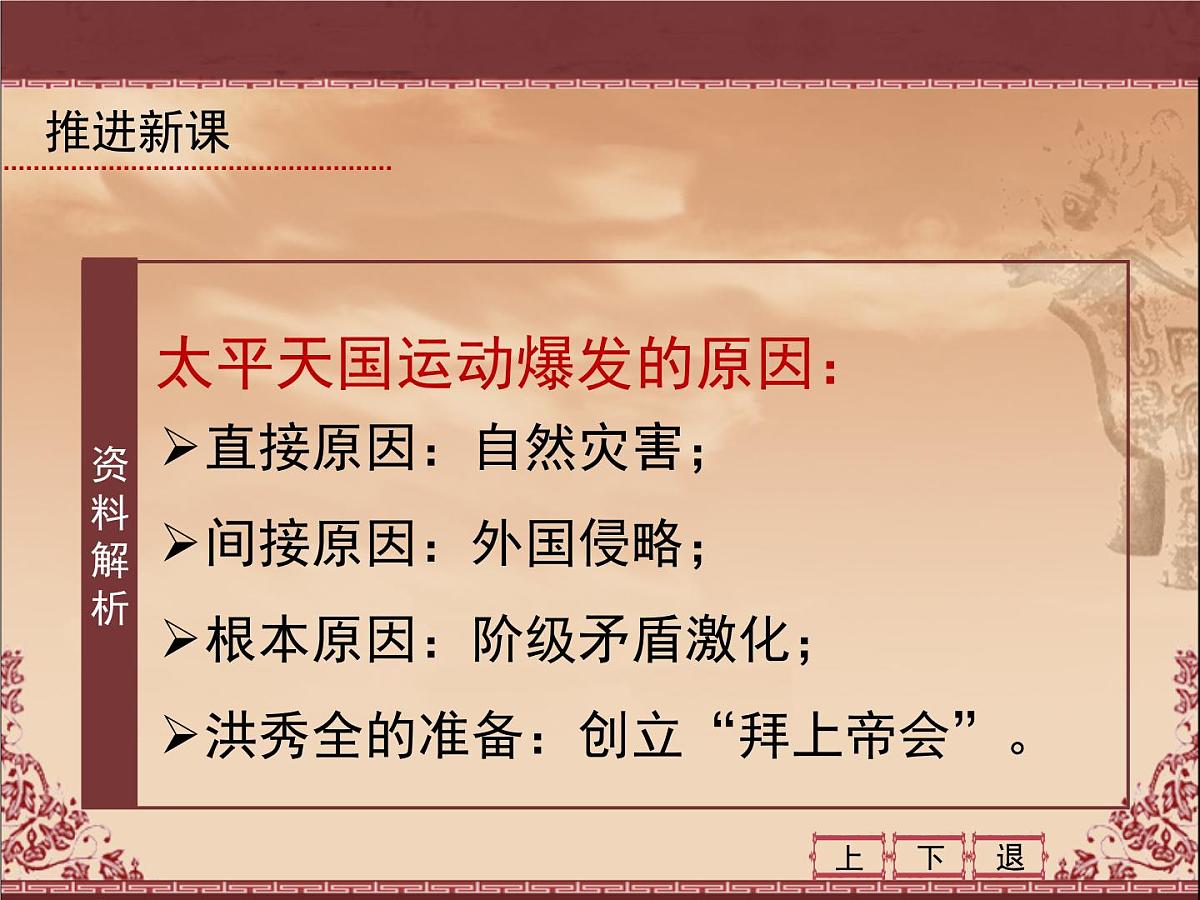 推进新课

资料解析

太平天国运动爆发的原因：

➢直接原因：自然灾害；

➢间接原因：外国侵略；

➢根本原因：阶级矛盾激化；

➢洪秀全的准备：创立“拜上帝会”。

上 下 退